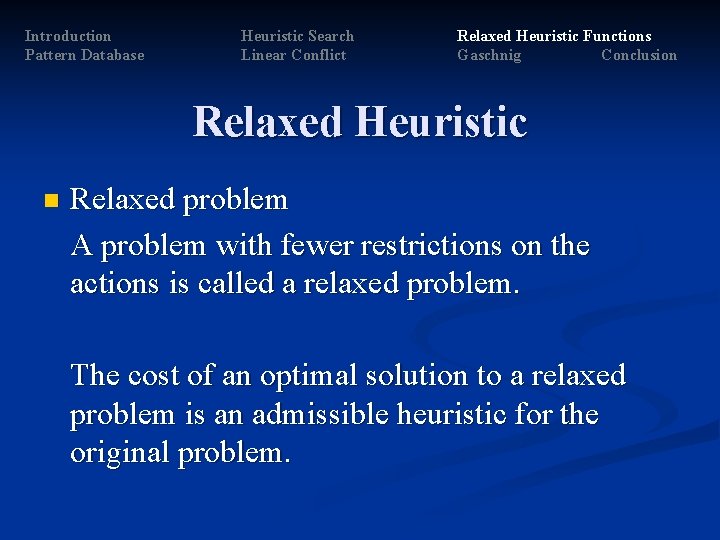 Introduction
Pattern Database

Heuristic Search
Linear Conflict

Relaxed Heuristic Functions
Gaschnig

Conclusion

Relaxed Heuristic

Relaxed problem

A problem with fewer restrictions on the actions is called a relaxed problem.

The cost of an optimal solution to a relaxed problem is an admissible heuristic for the original problem.